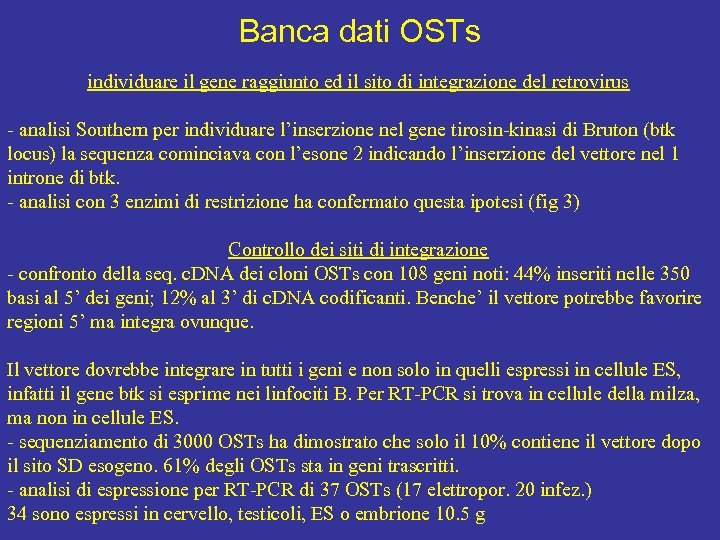 Banca dati OSTs

individuare il gene raggiunto ed il sito di integrazione del retrovirus

- analisi Southern per individuare l'inserzione nel gene tirosin-kinasi di Bruton (btk locus) la sequenza cominciava con l'esone 2 indicando l'inserzione del vettore nel 1 introne di btk.
- analisi con 3 enzimi di restrizione ha confermato questa ipotesi (fig 3)

Controllo dei siti di integrazione
- confronto della seq. cDNA dei cloni OSTs con 108 geni noti: 44% inseriti nelle 350 basi al 5' dei geni; 12% al 3' di cDNA codificanti. Benche' il vettore potrebbe favorire regioni 5' ma integra ovunque.

Il vettore dovrebbe integrare in tutti i geni e non solo in quelli espressi in cellule ES, infatti il gene btk si esprime nei linfociti B. Per RT-PCR si trova in cellule della milza, ma non in cellule ES.
- sequenziamento di 3000 OSTs ha dimostrato che solo il 10% contiene il vettore dopo il sito SD esogeno. 61% degli OSTs sta in geni trascritti.
- analisi di espressione per RT-PCR di 37 OSTs (17 elettropor. 20 infez.)
34 sono espressi in cervello, testicoli, ES o embrione 10.5 g